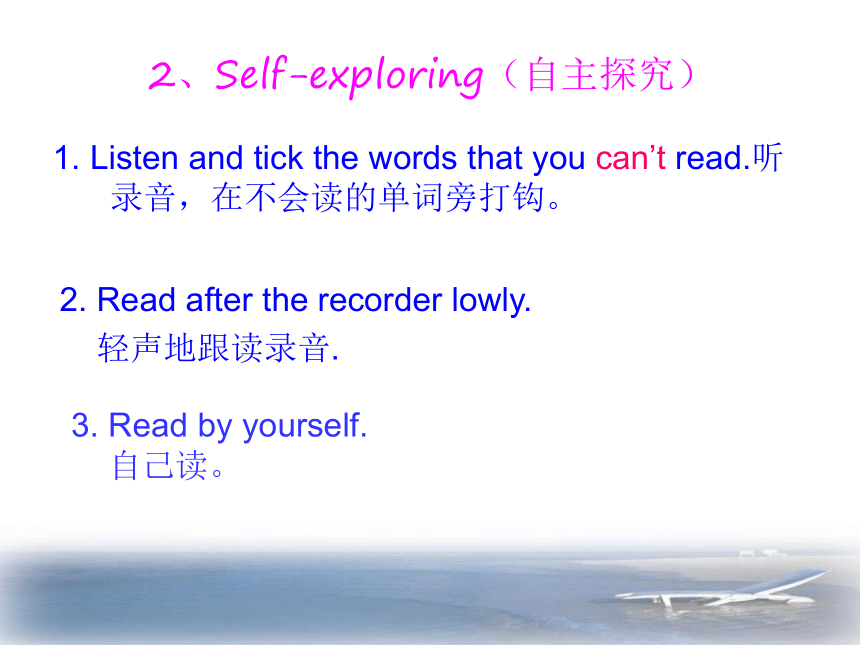 2、Self-exploring（自主探究）

1. Listen and tick the words that you can’t read.听录音，在不会读的单词旁打钩。

2. Read after the recorder lowly.
轻声地跟读录音.

3. Read by yourself.
自己读。